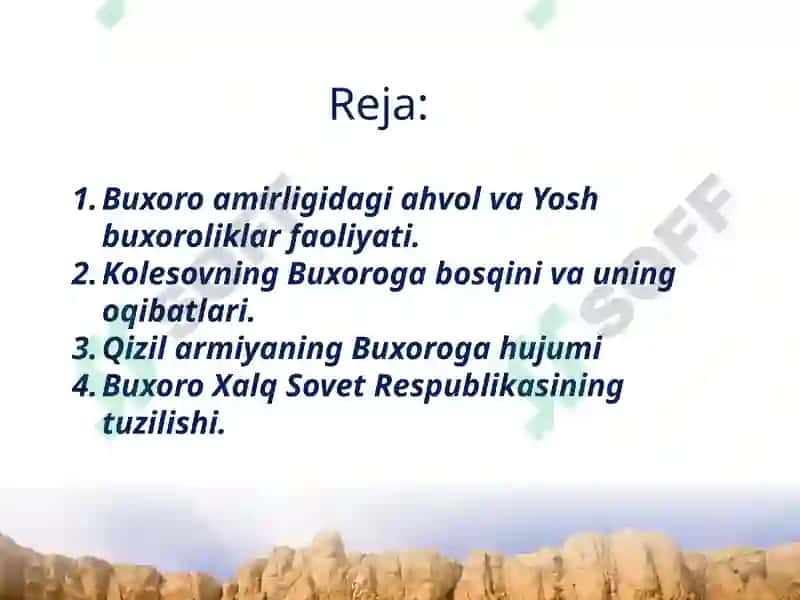 Reja:

1. Buxoro amirligidagi ahvol va Yosh buxoroliklar faoliyati.
2. Kolesovning Buxoroga bosqini va uning oqibatlari.
3. Qizil armiyaning Buxoroga hujumi
4. Buxoro Xalq Sovet Respublikasining tuzilishi.

SOFF
SOFF